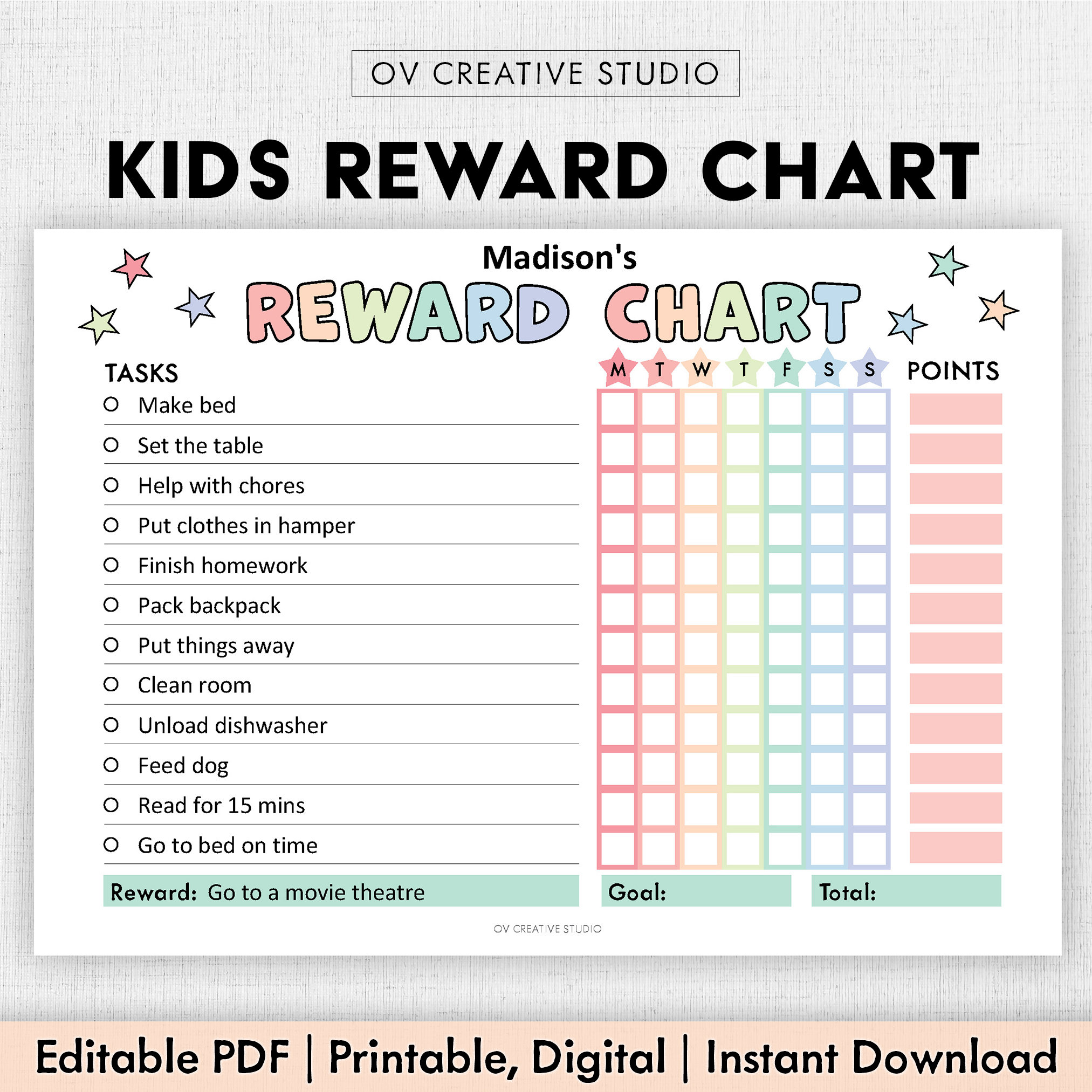 OV CREATIVE STUDIO

KIDS REWARD CHART

Madison's
REWARD CHART

| TASKS | M | T | W | T | F | S | S | POINTS |
|---|---|---|---|---|---|---|---|---|
| Make bed | | | | | | | | |
| Set the table | | | | | | | | |
| Help with chores | | | | | | | | |
| Put clothes in hamper | | | | | | | | |
| Finish homework | | | | | | | | |
| Pack backpack | | | | | | | | |
| Put things away | | | | | | | | |
| Clean room | | | | | | | | |
| Unload dishwasher | | | | | | | | |
| Feed dog | | | | | | | | |
| Read for 15 mins | | | | | | | | |
| Go to bed on time | | | | | | | | |

Reward: Go to a movie theatre
Goal:
Total:

OV CREATIVE STUDIO

Editable PDF | Printable, Digital | Instant Download